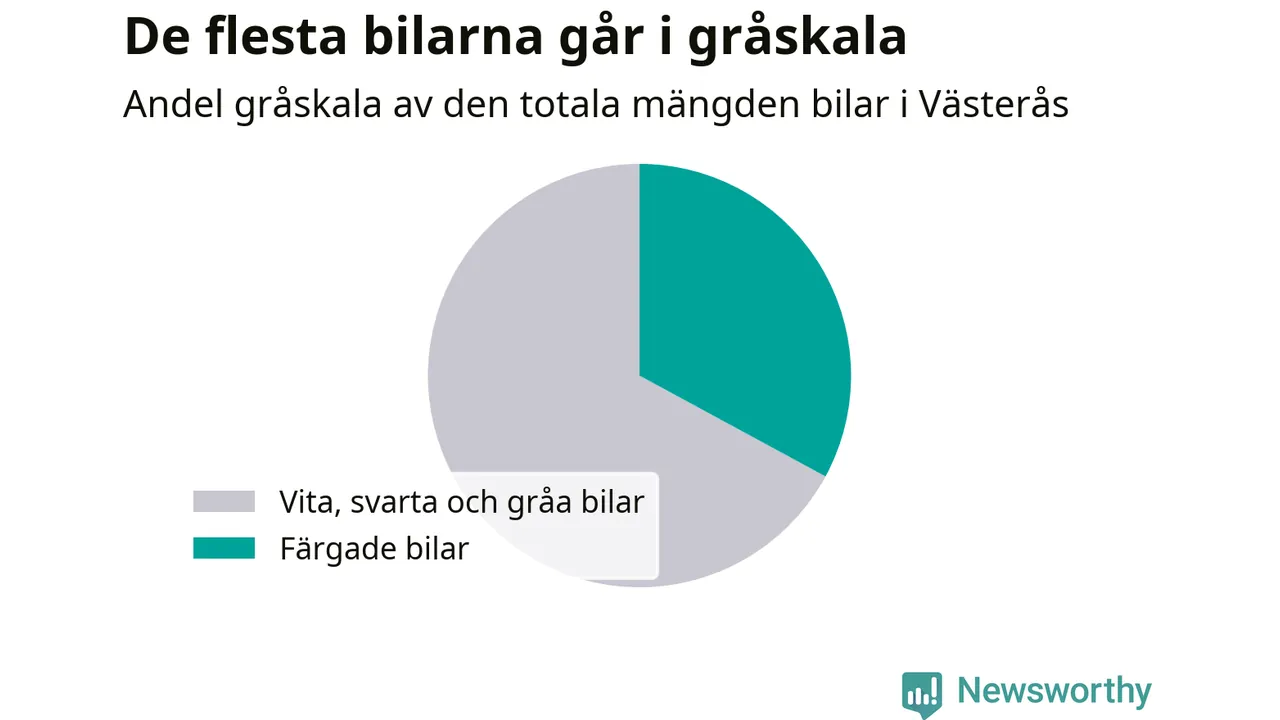 De flesta bilarna går i gråskala

Andel gråskala av den totala mängden bilar i Västerås

Vita, svarta och gråa bilar
Färgade bilar

Newsworthy